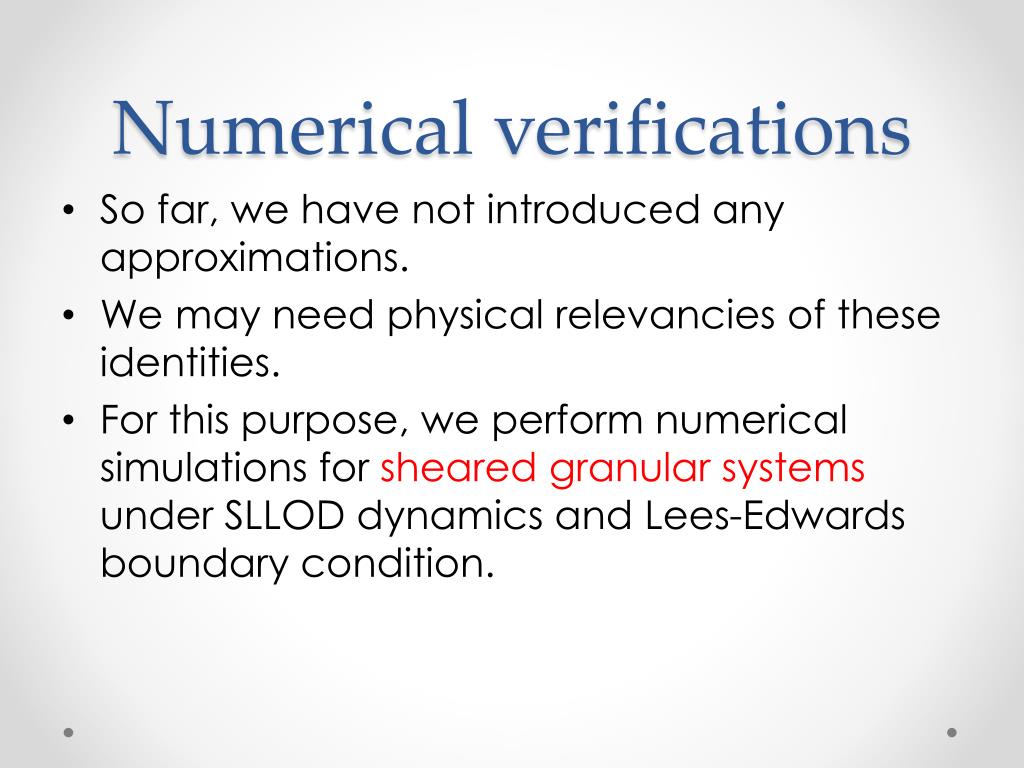 Numerical verifications

• So far, we have not introduced any approximations.
• We may need physical relevancies of these identities.
• For this purpose, we perform numerical simulations for sheared granular systems under SLLOD dynamics and Lees-Edwards boundary condition.